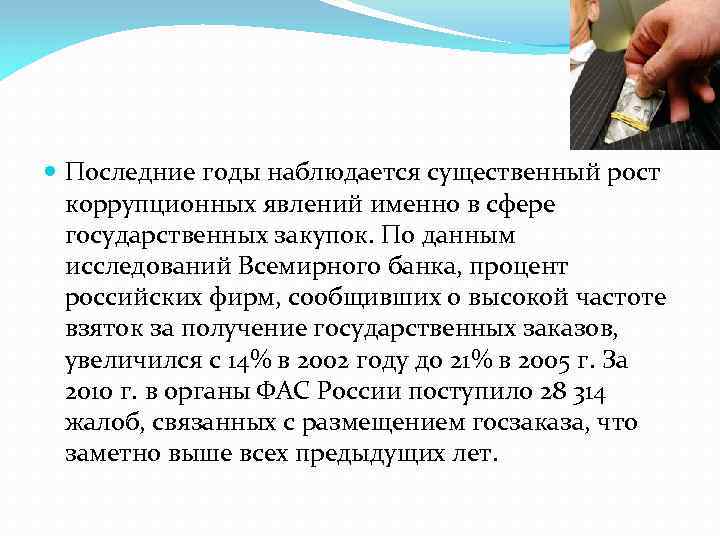 Последние годы наблюдается существенный рост коррупционных явлений именно в сфере государственных закупок. По данным исследований Всемирного банка, процент российских фирм, сообщивших о высокой частоте взяток за получение государственных заказов, увеличился с 14% в 2002 году до 21% в 2005 г. За 2010 г. в органы ФАС России поступило 28 314 жалоб, связанных с размещением госзаказа, что заметно выше всех предыдущих лет.